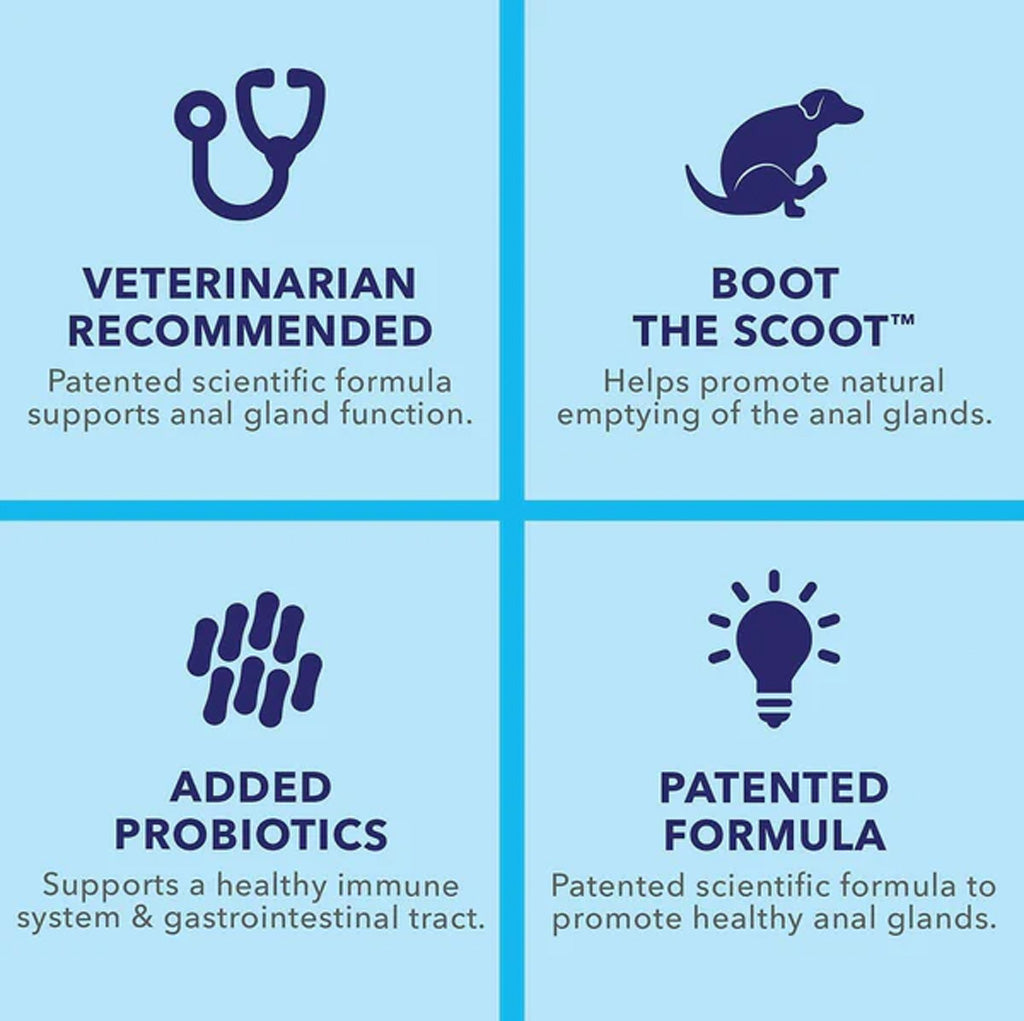 VETERINARIAN RECOMMENDED

Patented scientific formula supports anal gland function.

BOOT THE SCOOT™

Helps promote natural emptying of the anal glands.

ADDED PROBIOTICS

Supports a healthy immune system & gastrointestinal tract.

PATENTED FORMULA

Patented scientific formula to promote healthy anal glands.